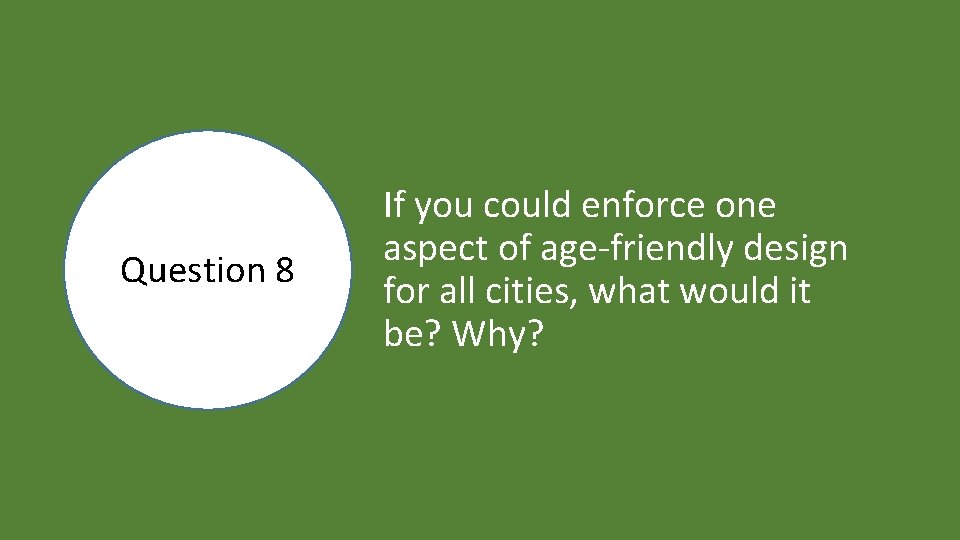 Question 8

If you could enforce one aspect of age-friendly design for all cities, what would it be? Why?